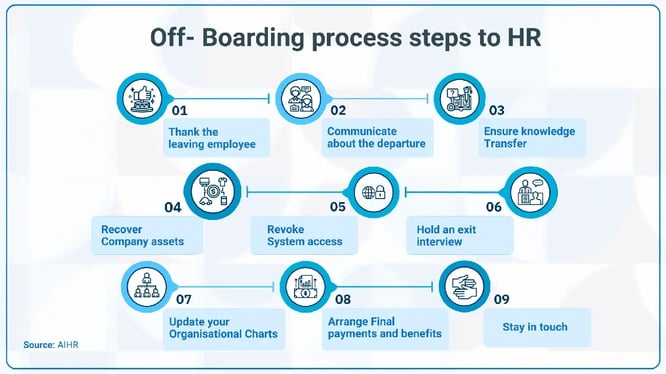 Off- Boarding process steps to HR

01
Thank the leaving employee

02
Communicate about the departure

03
Ensure knowledge Transfer

04
Recover Company assets

05
Revoke System access

06
Hold an exit interview

07
Update your Organisational Charts

08
Arrange Final payments and benefits

09
Stay in touch

Source: AIHR